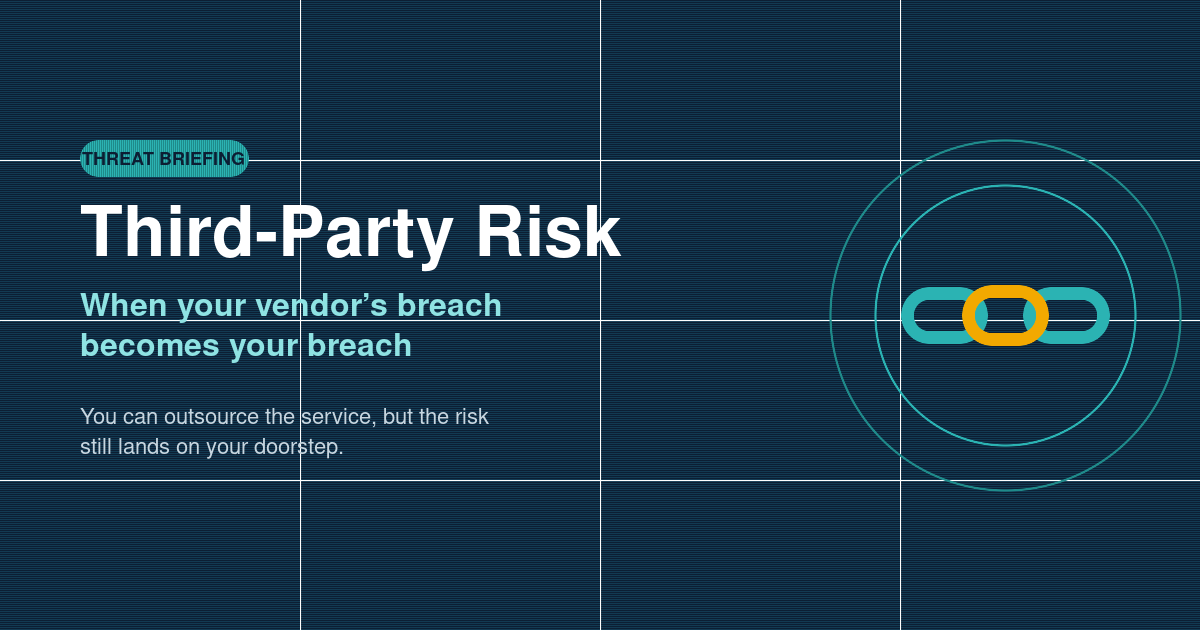 THREAT BRIEFING

Third-Party Risk

When your vendor's breach becomes your breach

You can outsource the service, but the risk still lands on your doorstep.